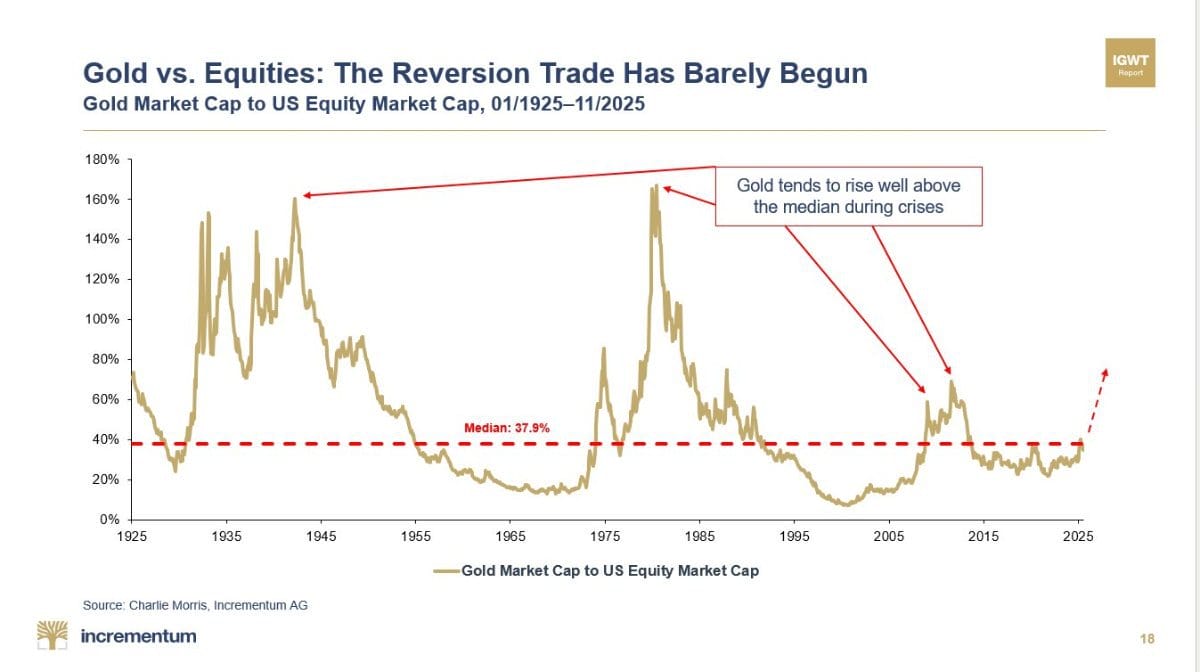 Gold vs. Equities: The Reversion Trade Has Barely Begun
Gold Market Cap to US Equity Market Cap, 01/1925–11/2025

IGWT Report

180%
160%
140%
120%
100%
80%
60%
40%
20%
0%

Gold tends to rise well above the median during crises

Median: 37.9%

1925 1935 1945 1955 1965 1975 1985 1995 2005 2015 2025

Gold Market Cap to US Equity Market Cap

Source: Charlie Morris, Incrementum AG

incrementum

18